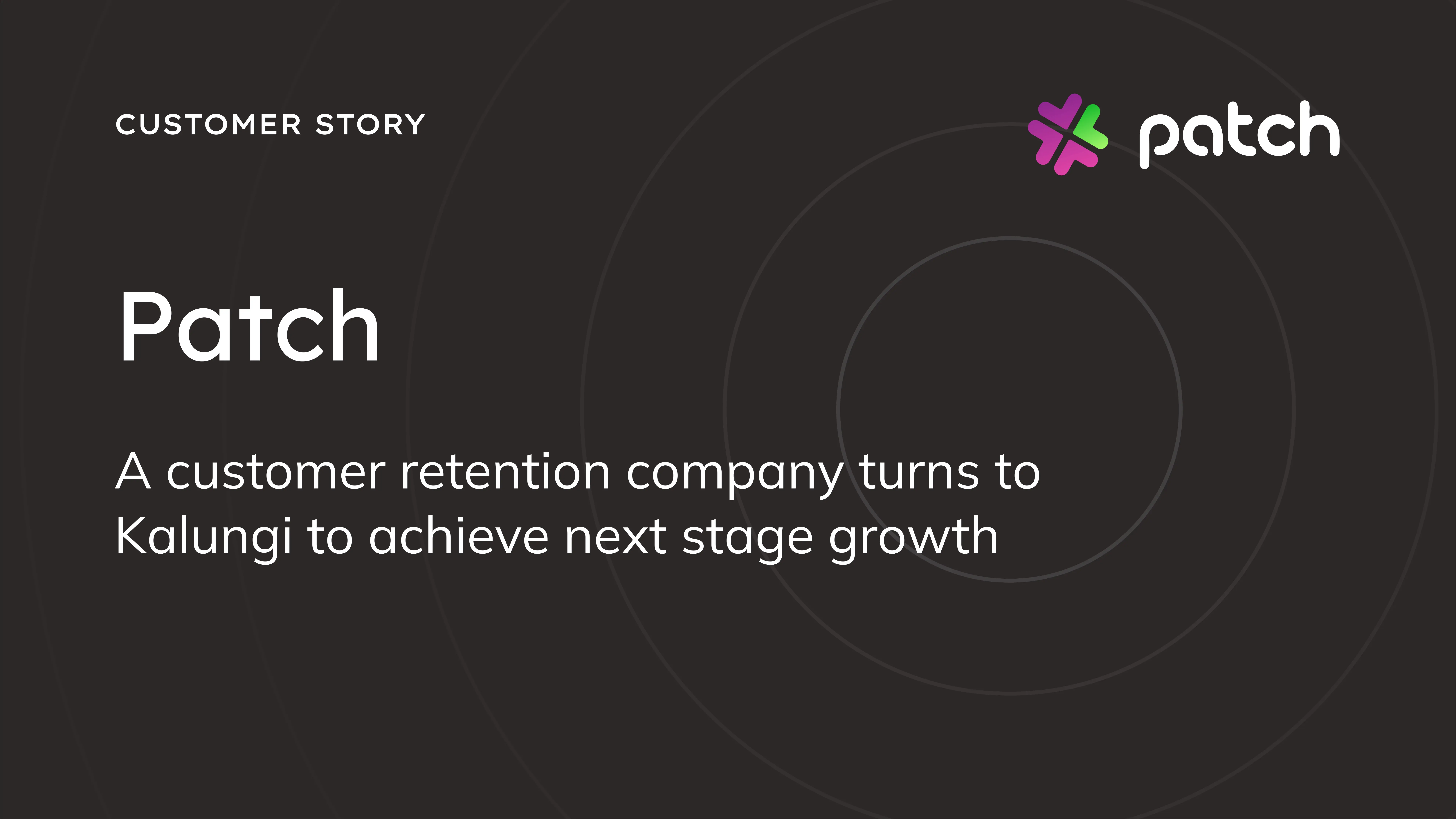 CUSTOMER STORY

patch

Patch

A customer retention company turns to Kalungi to achieve next stage growth